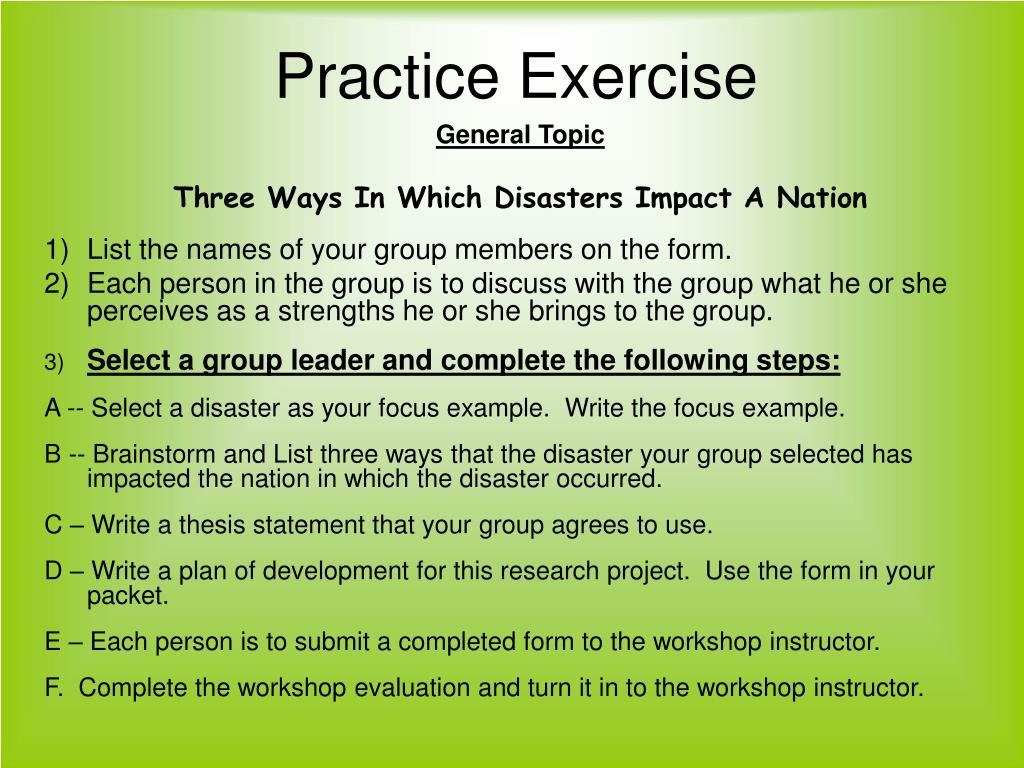 Practice Exercise

General Topic

Three Ways In Which Disasters Impact A Nation

1) List the names of your group members on the form.
2) Each person in the group is to discuss with the group what he or she perceives as a strengths he or she brings to the group.
3) Select a group leader and complete the following steps:

A -- Select a disaster as your focus example. Write the focus example.

B -- Brainstorm and List three ways that the disaster your group selected has impacted the nation in which the disaster occurred.

C – Write a thesis statement that your group agrees to use.

D – Write a plan of development for this research project. Use the form in your packet.

E – Each person is to submit a completed form to the workshop instructor.

F. Complete the workshop evaluation and turn it in to the workshop instructor.